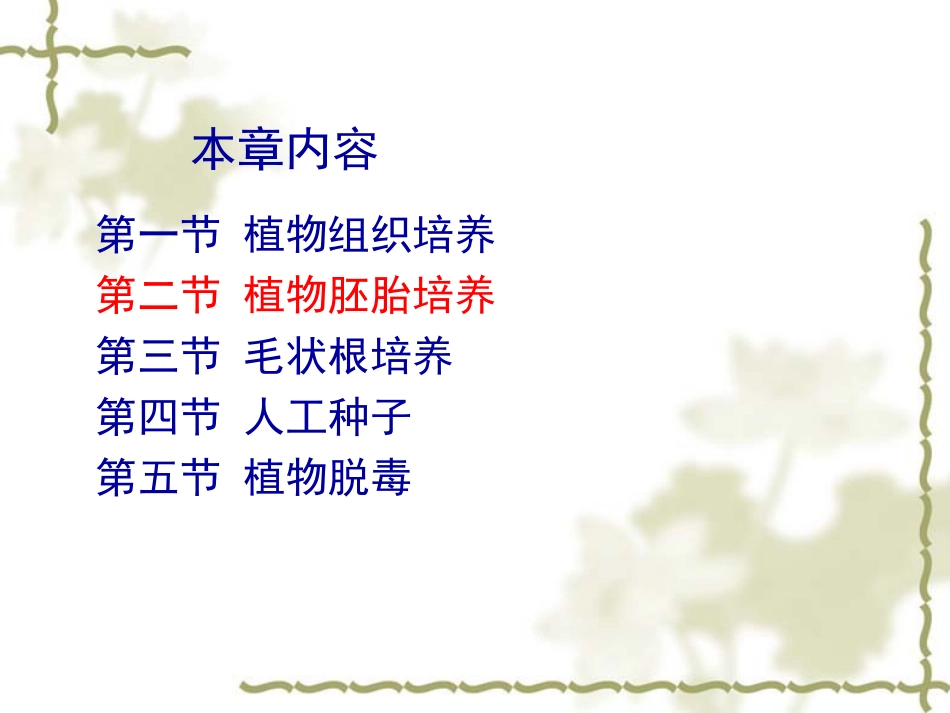 本章内容

第一节 植物组织培养
第二节 植物胚胎培养
第三节 毛状根培养
第四节 人工种子
第五节 植物脱毒